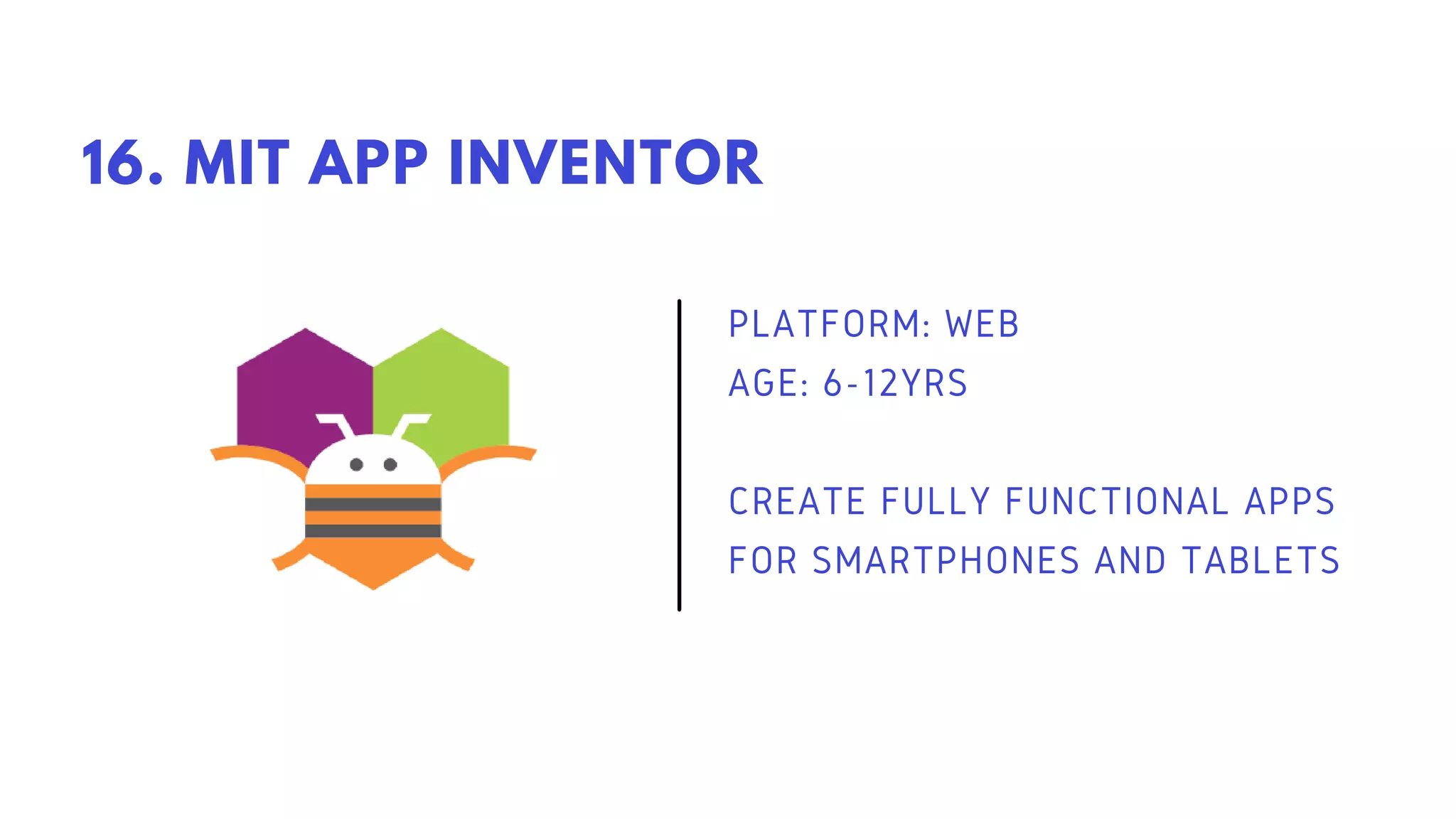 16. MIT APP INVENTOR

PLATFORM: WEB

AGE: 6-12YRS

CREATE FULLY FUNCTIONAL APPS FOR SMARTPHONES AND TABLETS